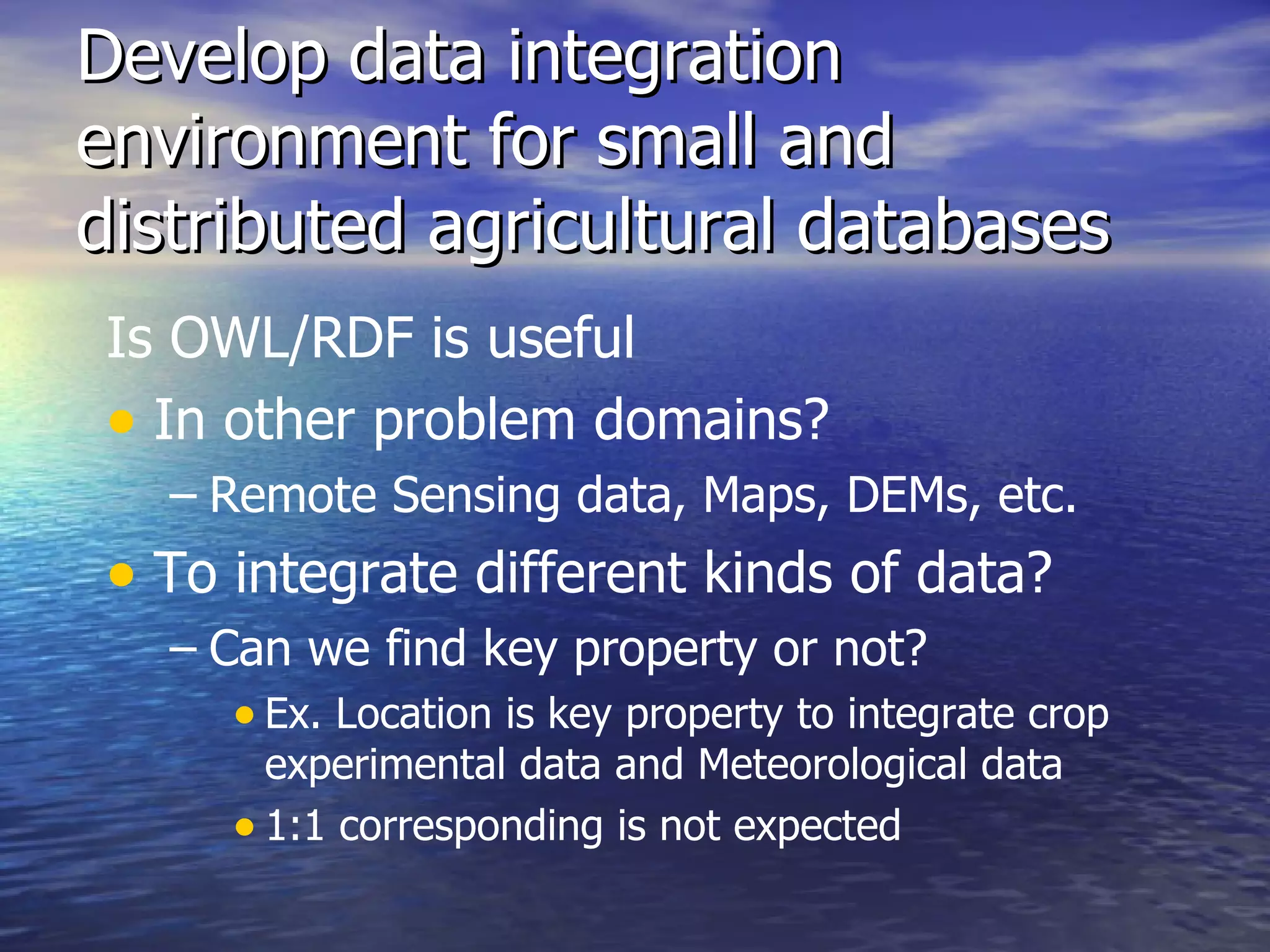 Develop data integration environment for small and distributed agricultural databases

Is OWL/RDF is useful

• In other problem domains?

– Remote Sensing data, Maps, DEMs, etc.

• To integrate different kinds of data?

– Can we find key property or not?

• Ex. Location is key property to integrate crop experimental data and Meteorological data

• 1:1 corresponding is not expected